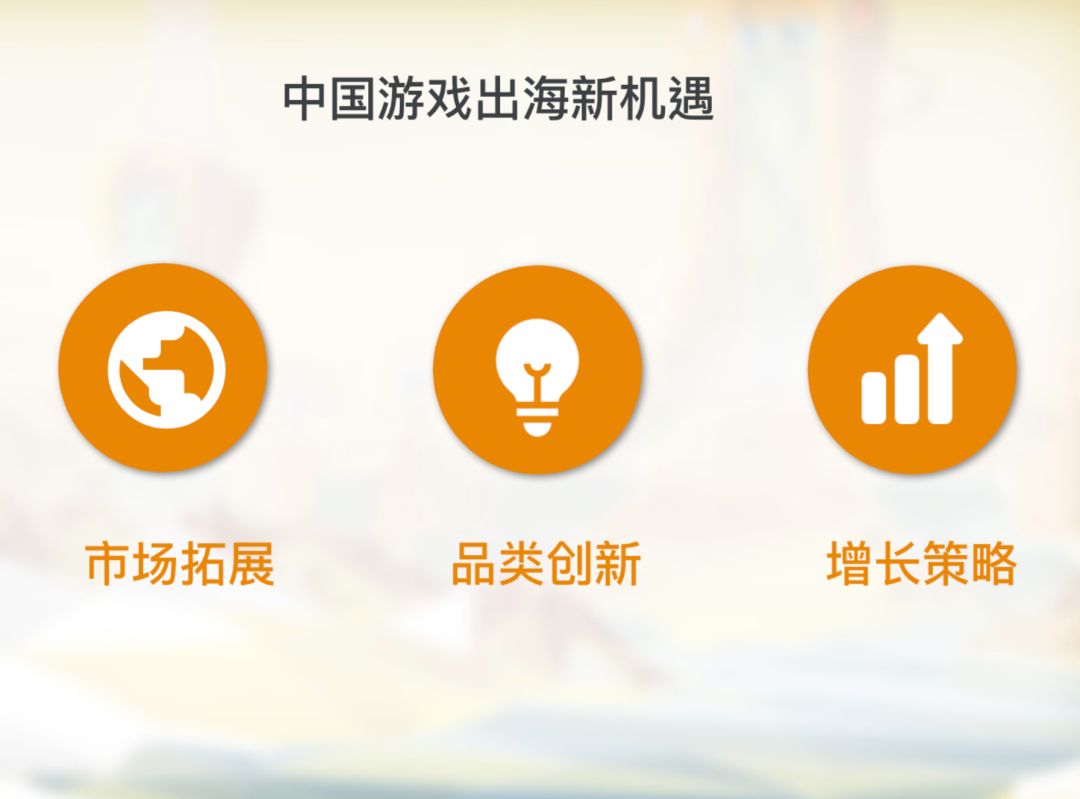 中国游戏出海新机遇

市场拓展

品类创新

增长策略